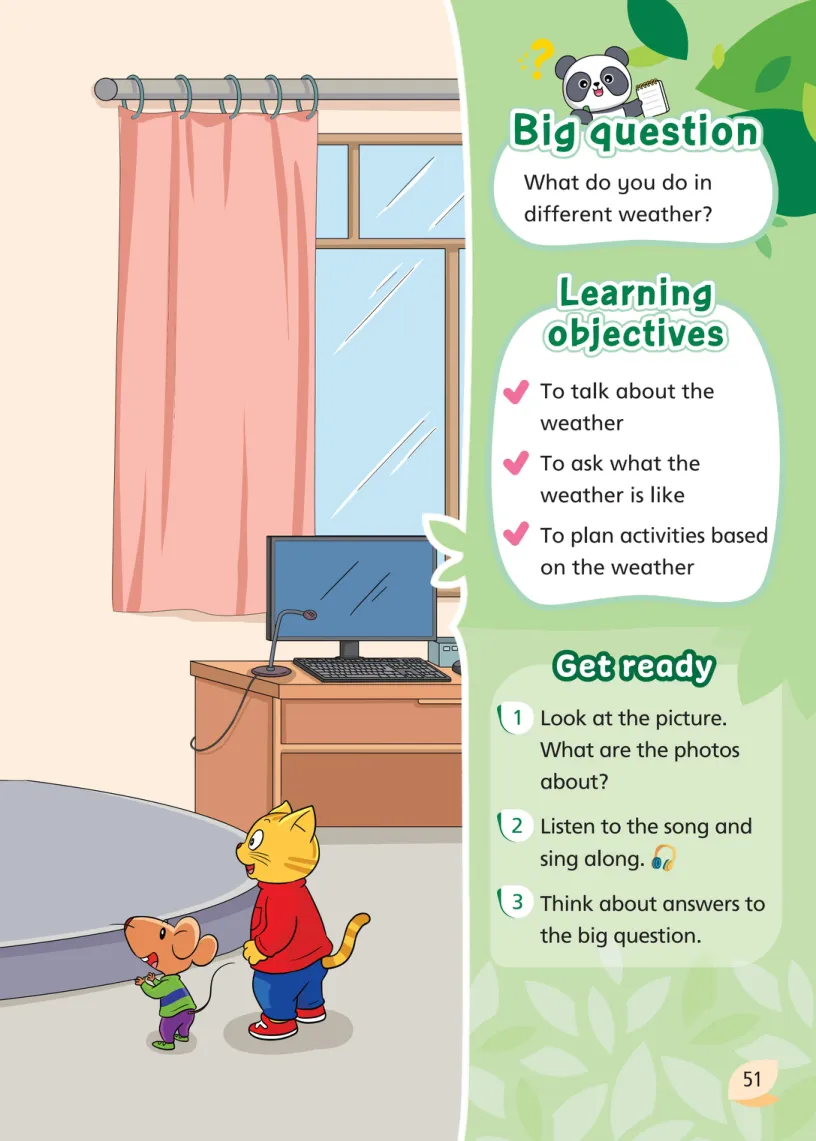 Big question

What do you do in different weather?

Learning objectives

To talk about the weather

To ask what the weather is like

To plan activities based on the weather

Get ready

1 Look at the picture. What are the photos about?

2 Listen to the song and sing along.

3 Think about answers to the big question.

51